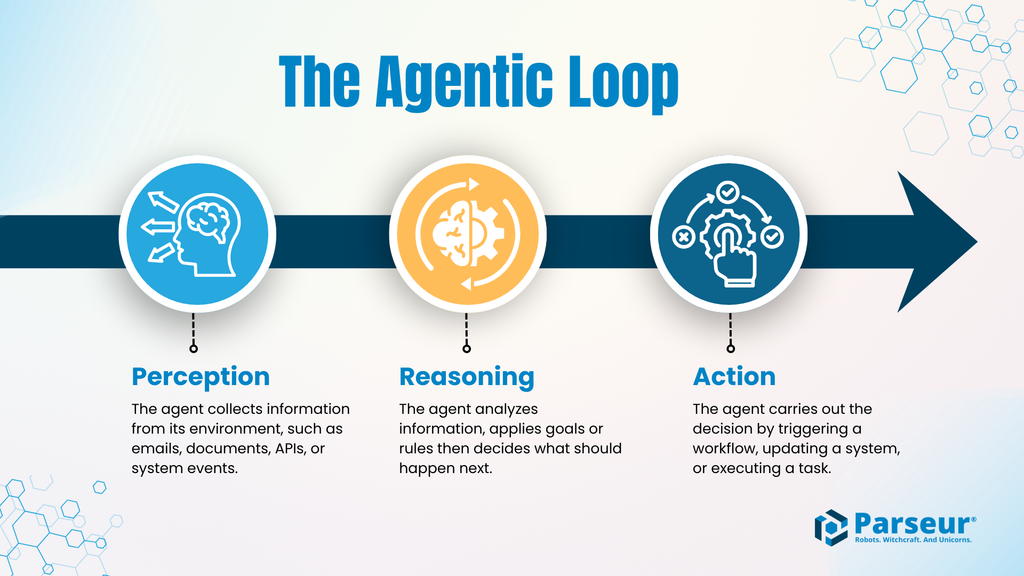 The Agentic Loop

Perception

The agent collects information from its environment, such as emails, documents, APIs, or system events.

Reasoning

The agent analyzes information, applies goals or rules then decides what should happen next.

Action

The agent carries out the decision by triggering a workflow, updating a system, or executing a task.

Parseur®
Robots. Witchcraft. And Unicorns.